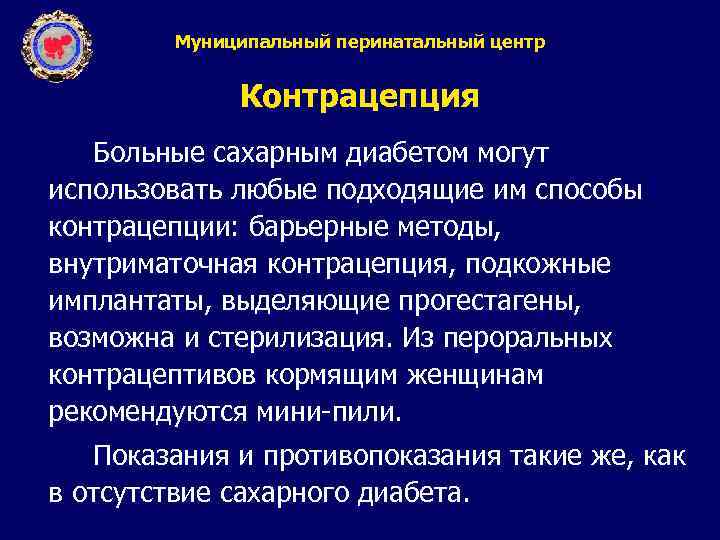 Муниципальный перинатальный центр

Контрацепция

Больные сахарным диабетом могут использовать любые подходящие им способы контрацепции: барьерные методы, внутриматочная контрацепция, подкожные имплантаты, выделяющие прогестагены, возможна и стерилизация. Из пероральных контрацептивов кормящим женщинам рекомендуются мини-пили.

Показания и противопоказания такие же, как в отсутствие сахарного диабета.